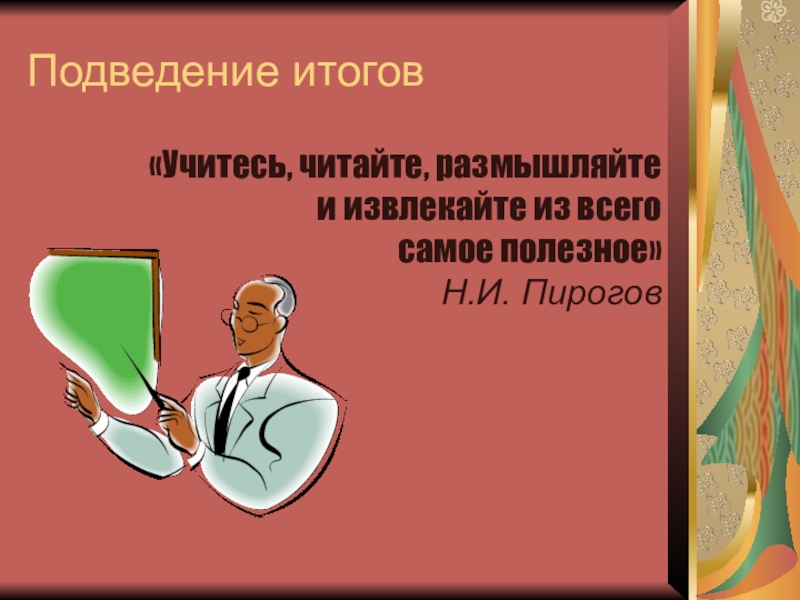 Подведение итогов

«Учитесь, читайте, размышляйте и извлекайте из всего самое полезное»
Н.И. Пирогов